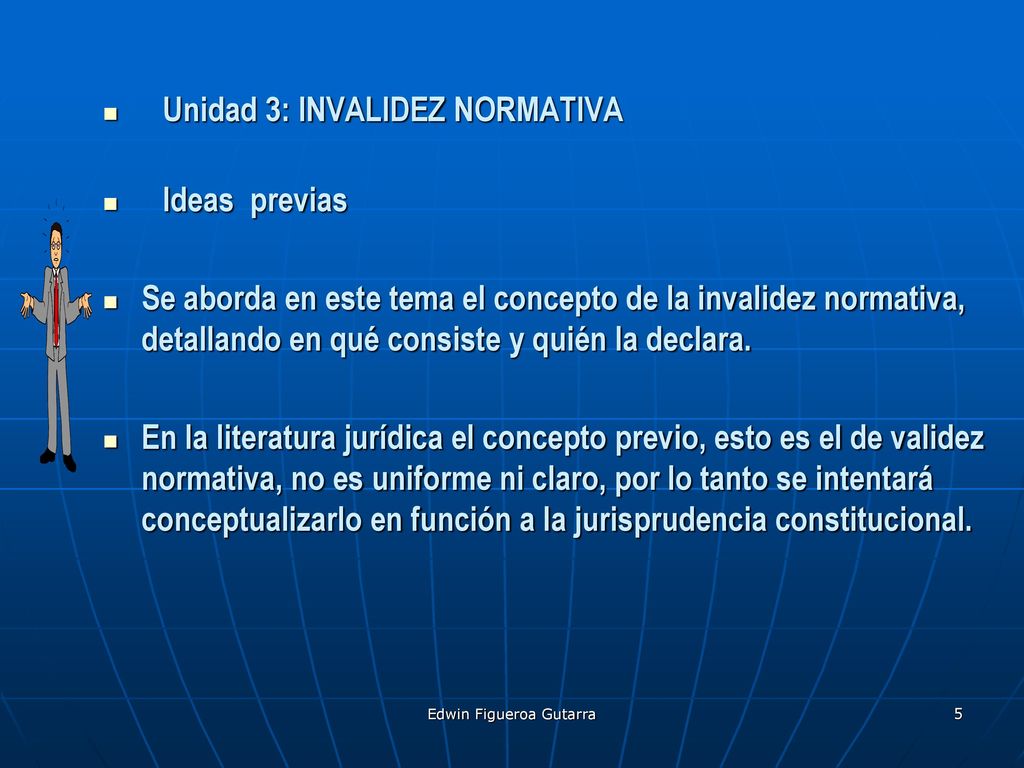 Unidad 3: INVALIDEZ NORMATIVA

Ideas previas

Se aborda en este tema el concepto de la invalidez normativa, detallando en qué consiste y quién la declara.

En la literatura jurídica el concepto previo, esto es el de validez normativa, no es uniforme ni claro, por lo tanto se intentará conceptualizarlo en función a la jurisprudencia constitucional.

Edwin Figueroa Gutarra

5